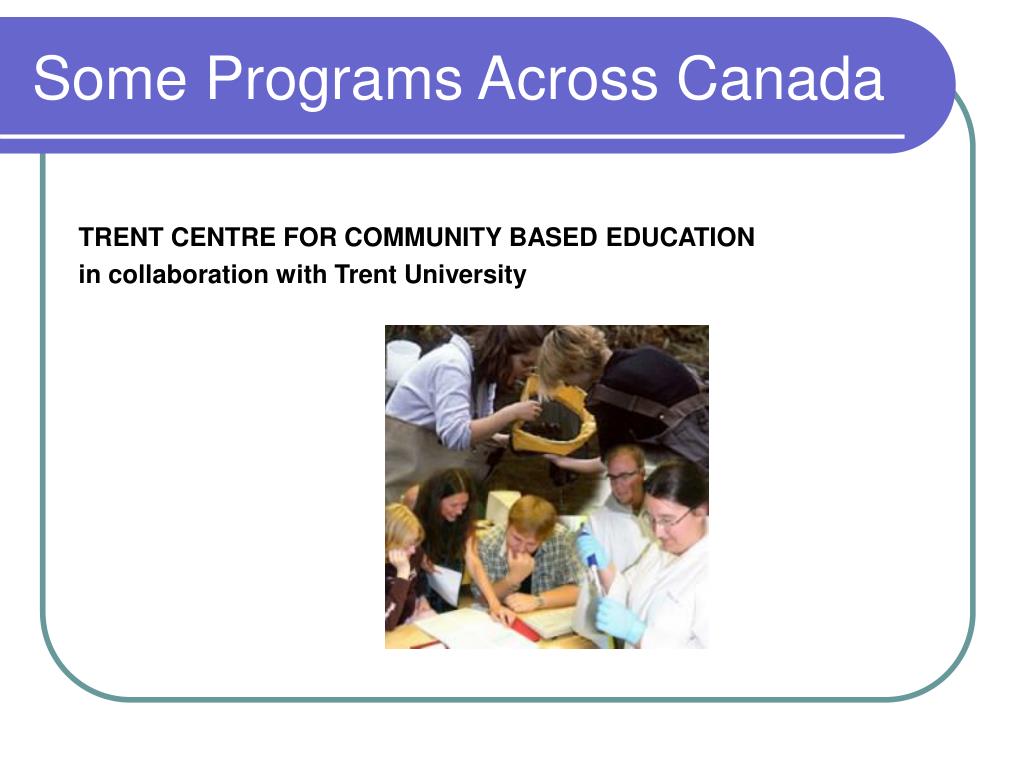 Some Programs Across Canada

TRENT CENTRE FOR COMMUNITY BASED EDUCATION
in collaboration with Trent University